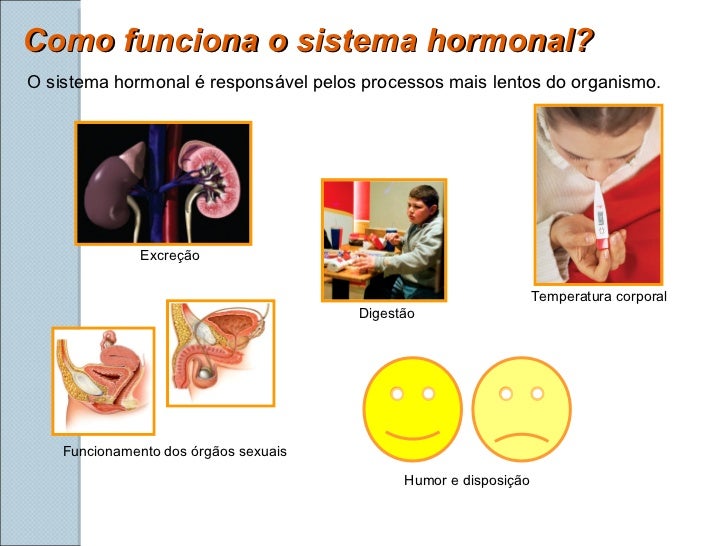 Como funciona o sistema hormonal?

O sistema hormonal é responsável pelos processos mais lentos do organismo.

Excreção

Digestão

Temperatura corporal

Funcionamento dos órgãos sexuais

Humor e disposição